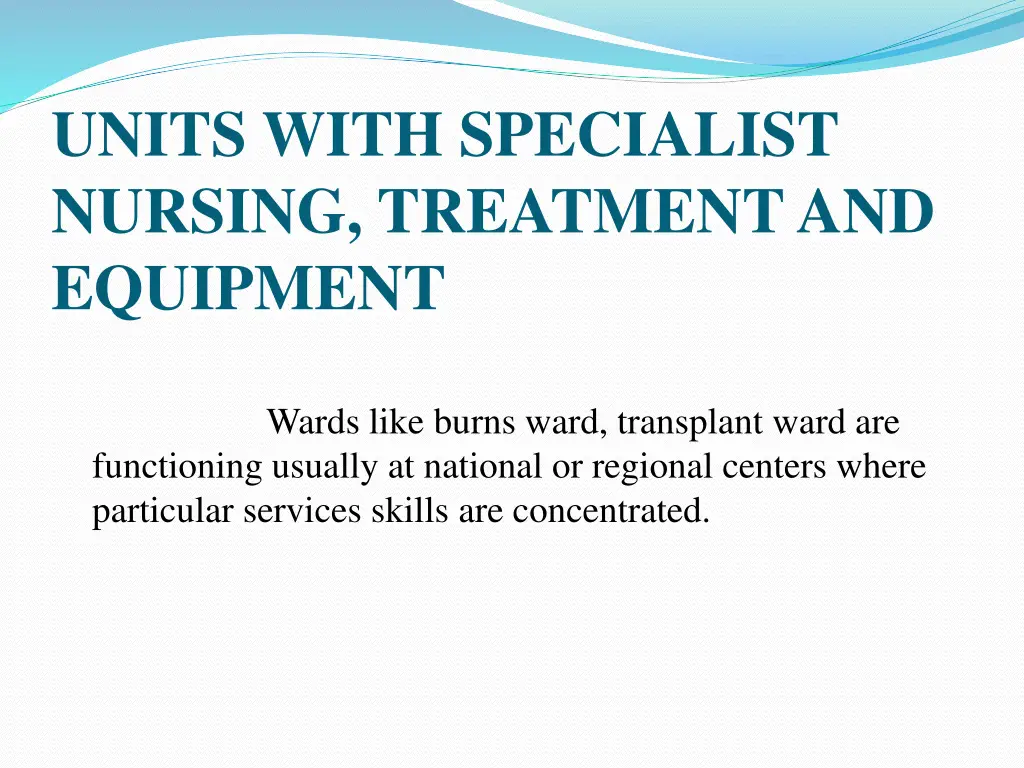 UNITS WITH SPECIALIST NURSING, TREATMENT AND EQUIPMENT

Wards like burns ward, transplant ward are functioning usually at national or regional centers where particular services skills are concentrated.